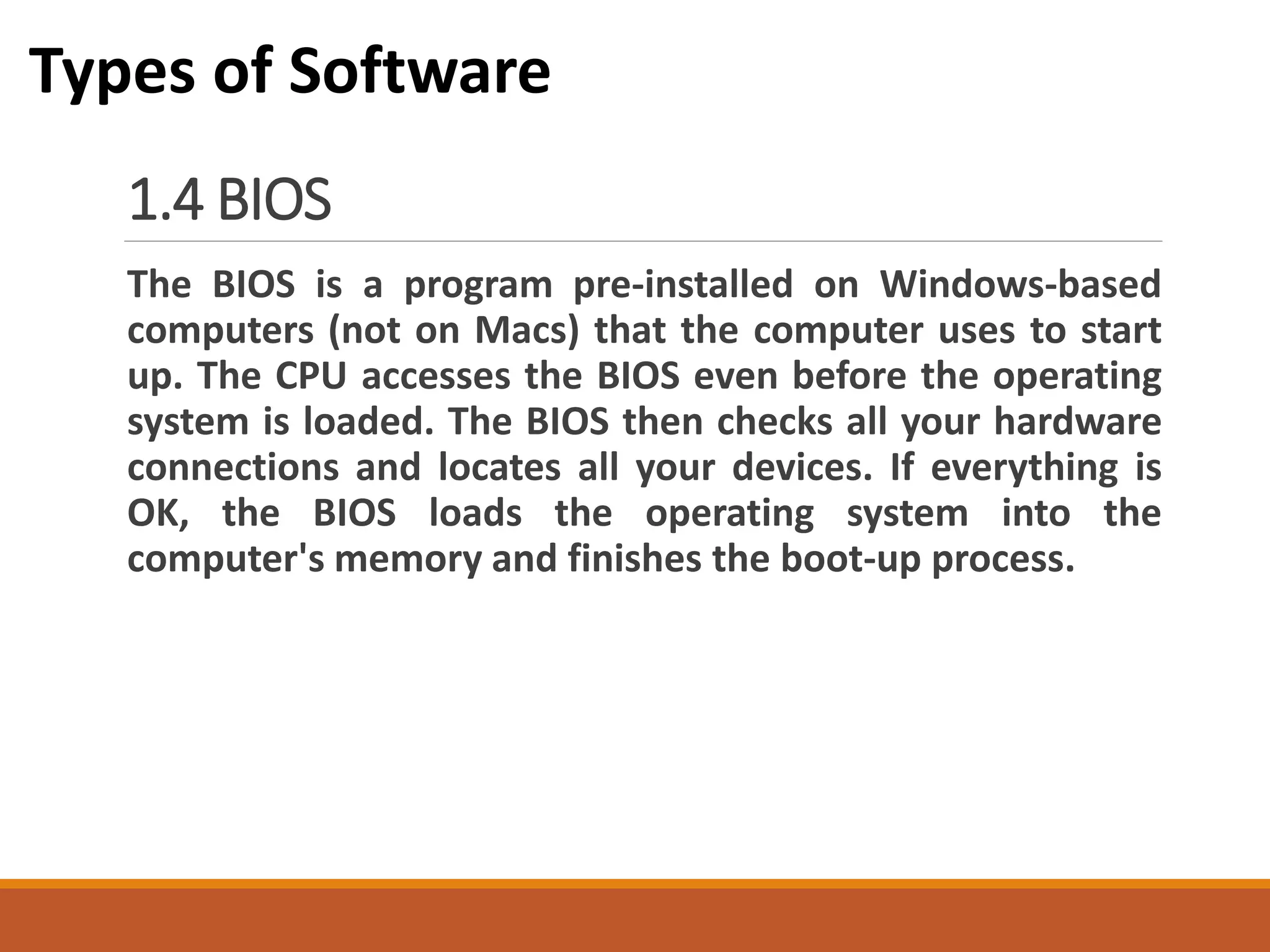 Types of Software

1.4 BIOS

The BIOS is a program pre-installed on Windows-based computers (not on Macs) that the computer uses to start up. The CPU accesses the BIOS even before the operating system is loaded. The BIOS then checks all your hardware connections and locates all your devices. If everything is OK, the BIOS loads the operating system into the computer's memory and finishes the boot-up process.